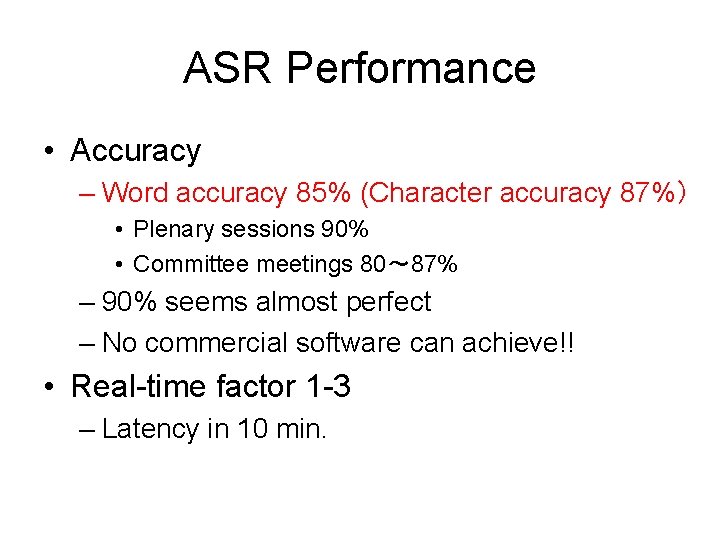 ASR Performance

• Accuracy
 – Word accuracy 85% (Character accuracy 87%)
  • Plenary sessions 90%
  • Committee meetings 80～87%
 – 90% seems almost perfect
 – No commercial software can achieve!!
• Real-time factor 1-3
 – Latency in 10 min.